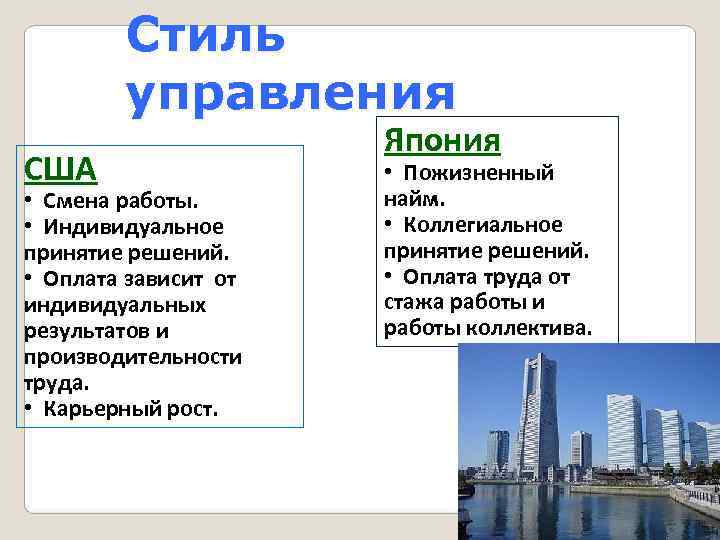 Стиль управления

США
• Смена работы.
• Индивидуальное принятие решений.
• Оплата зависит от индивидуальных результатов и производительности труда.
• Карьерный рост.

Япония
• Пожизненный найм.
• Коллегиальное принятие решений.
• Оплата труда от стажа работы и работы коллектива.